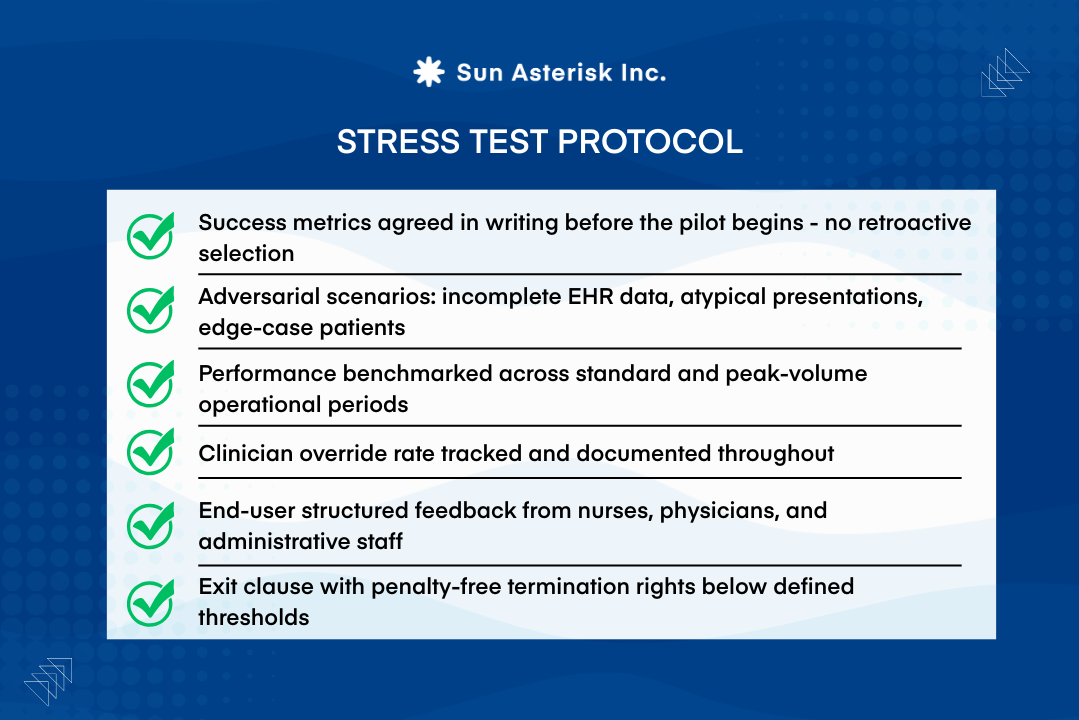 Sun Asterisk Inc.

STRESS TEST PROTOCOL

Success metrics agreed in writing before the pilot begins - no retroactive selection

Adversarial scenarios: incomplete EHR data, atypical presentations, edge-case patients

Performance benchmarked across standard and peak-volume operational periods

Clinician override rate tracked and documented throughout

End-user structured feedback from nurses, physicians, and administrative staff

Exit clause with penalty-free termination rights below defined thresholds